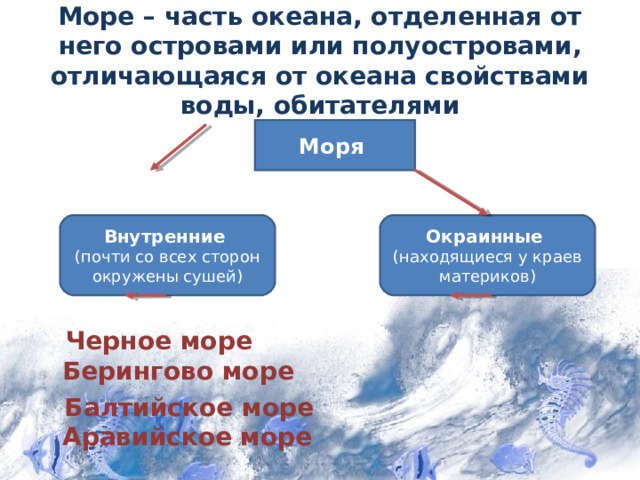 Море – часть океана, отделенная от него островами или полуостровами, отличающаяся от океана свойствами воды, обитателями

Моря

Внутренние
(почти со всех сторон окружены сушей)

Окраинные
(находящиеся у краев материков)

Черное море
Берингово море
Балтийское море
Аравийское море